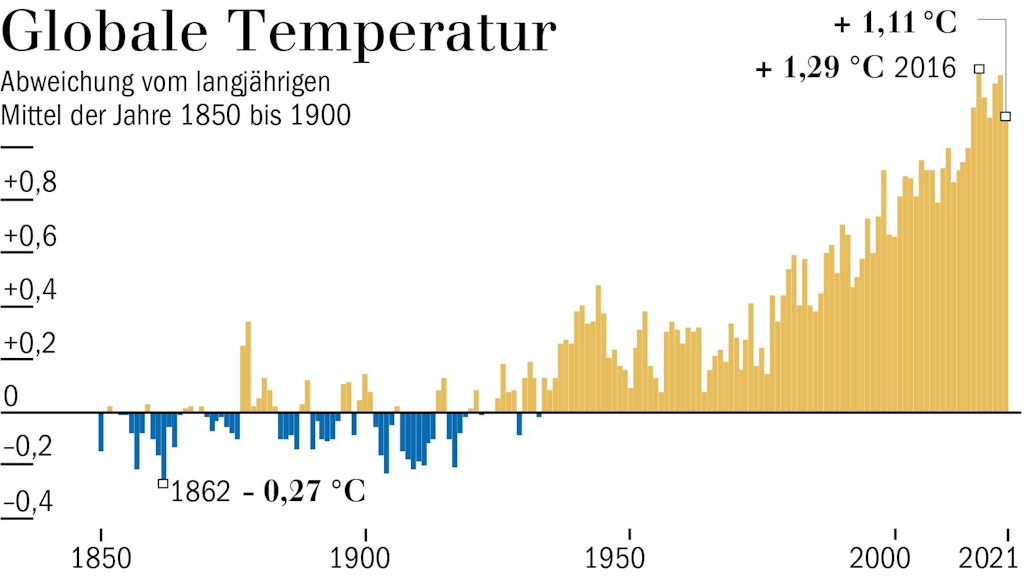 Globale Temperatur

Abweichung vom langjährigen Mittel der Jahre 1850 bis 1900

+ 1,11 °C

+ 1,29 °C 2016

+0,8
+0,6
+0,4
+0,2
0
–0,2
–0,4

1862 - 0,27 °C

1850
1900
1950
2000
2021